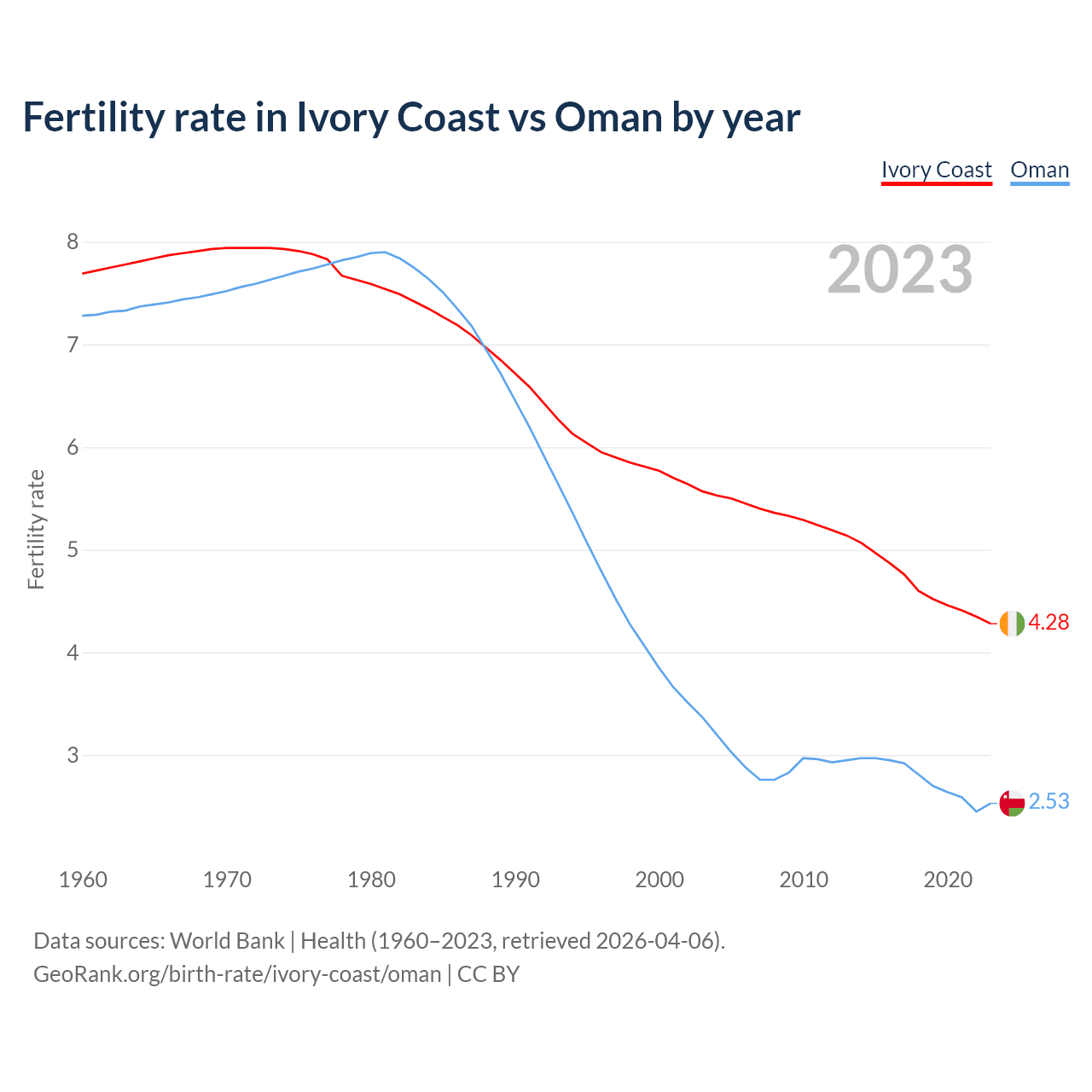 Fertility rate in Ivory Coast vs Oman by year

Ivory Coast Oman

2023

Fertility rate

8
7
6
5
4
3

4.28
2.53

1960 1970 1980 1990 2000 2010 2020

Data sources: World Bank | Health (1960–2023, retrieved 2026-04-06).
GeoRank.org/birth-rate/ivory-coast/oman | CC BY